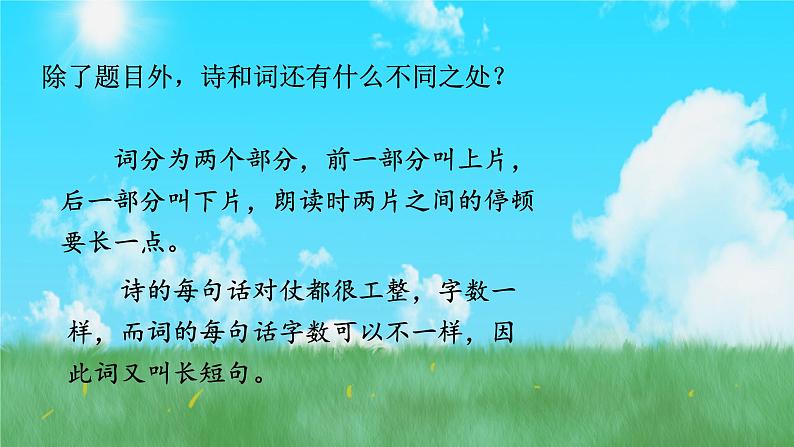 除了题目外，诗和词还有什么不同之处？

词分为两个部分，前一部分叫上片，后一部分叫下片，朗读时两片之间的停顿要长一点。

诗的每句话对仗都很工整，字数一样，而词的每句话字数可以不一样，因此词又叫长短句。